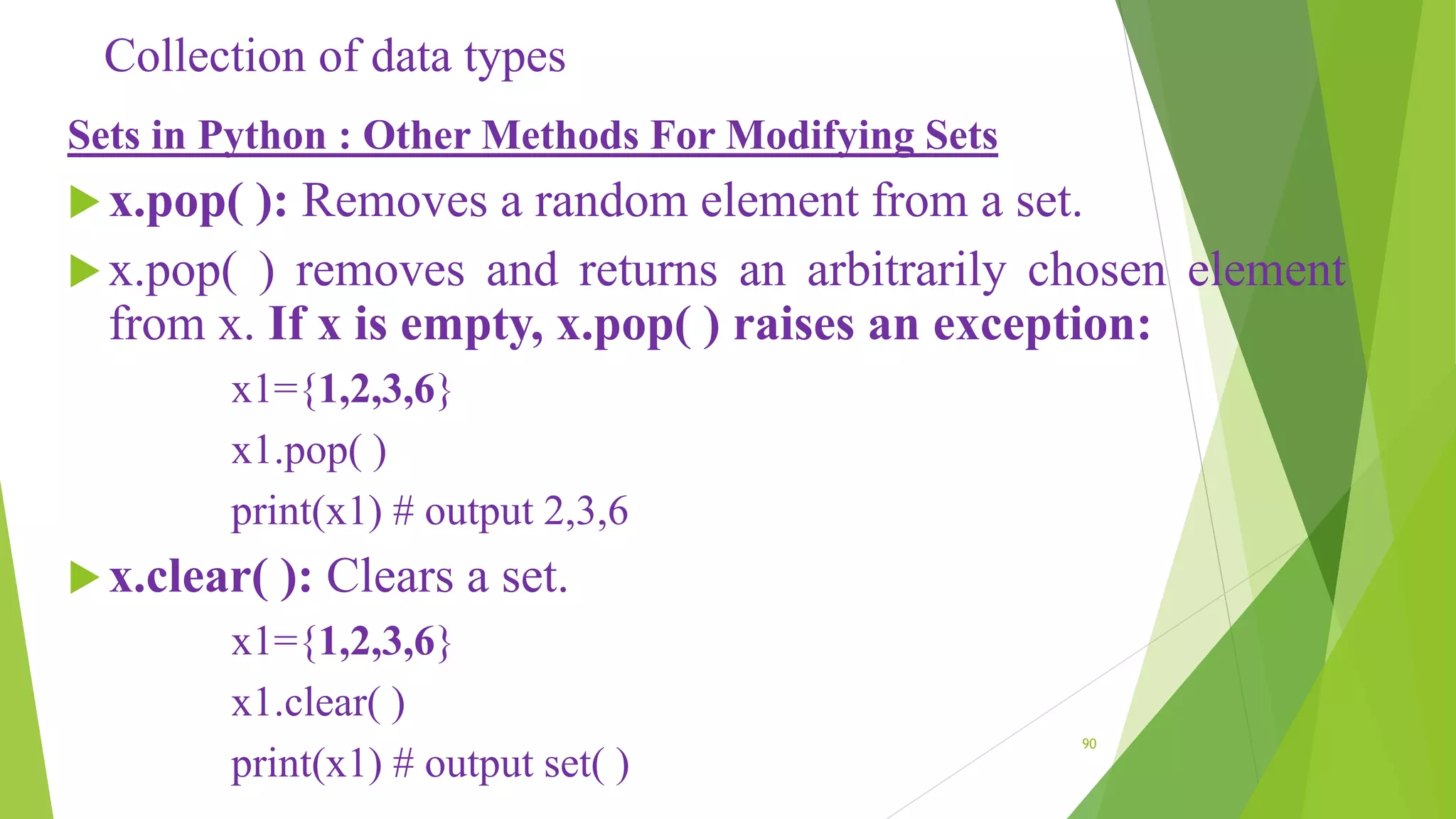 Collection of data types

Sets in Python : Other Methods For Modifying Sets

x.pop( ): Removes a random element from a set.

x.pop( ) removes and returns an arbitrarily chosen element from x. If x is empty, x.pop( ) raises an exception:

x1={1,2,3,6}

x1.pop( )

print(x1) # output 2,3,6

x.clear( ): Clears a set.

x1={1,2,3,6}

x1.clear( )

print(x1) # output set( )

90